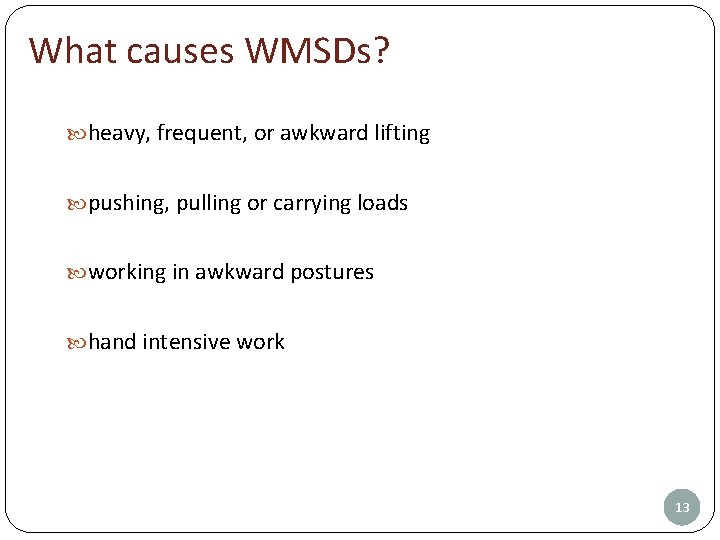 What causes WMSDs?

heavy, frequent, or awkward lifting

pushing, pulling or carrying loads

working in awkward postures

hand intensive work

13